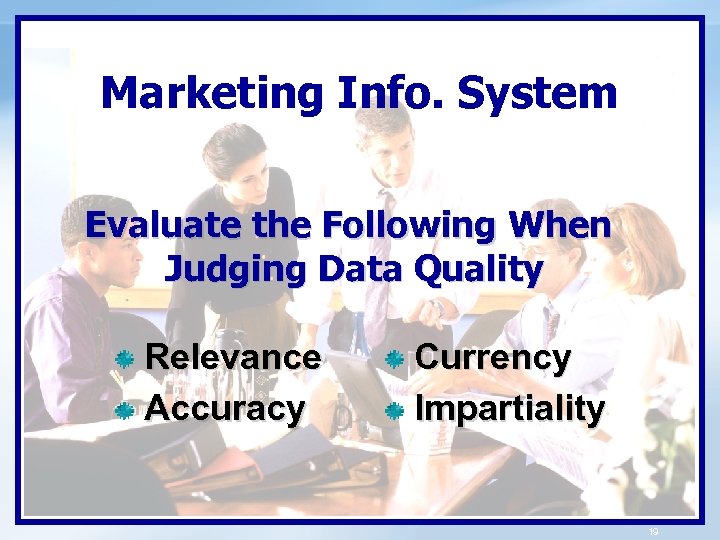 Marketing Info. System

Evaluate the Following When Judging Data Quality

Relevance
Accuracy
Currency
Impartiality

19